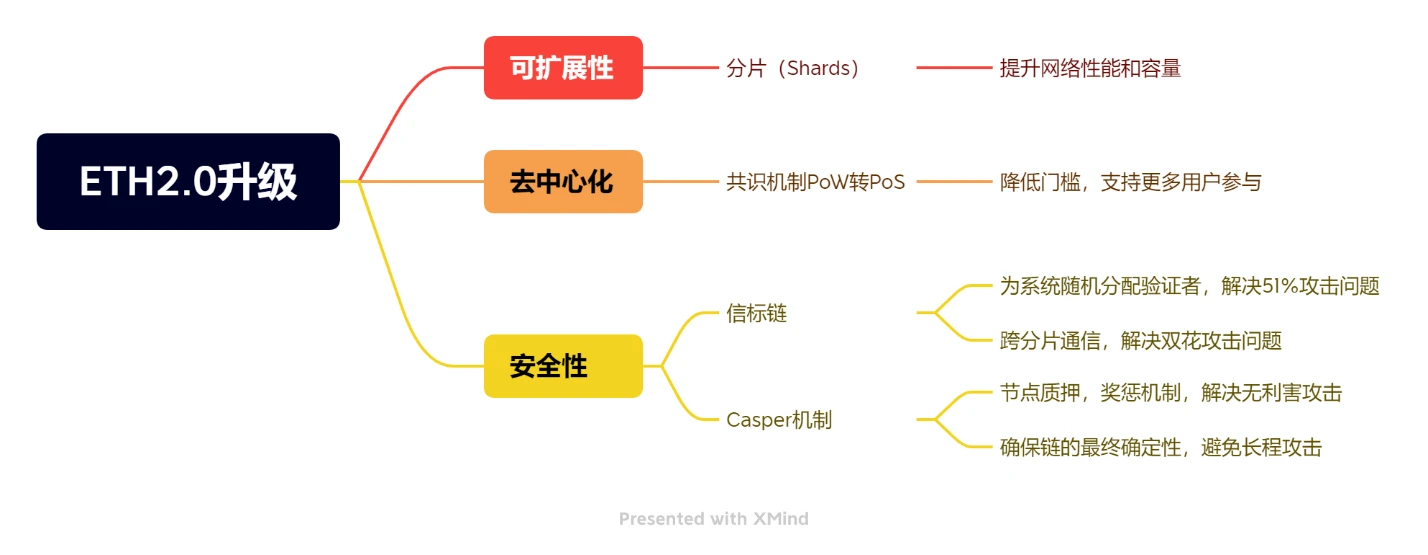 ETH2.0升级

可扩展性
分片（Shards）
提升网络性能和容量

去中心化
共识机制PoW转PoS
降低门槛，支持更多用户参与

安全性
信标链
为系统随机分配验证者，解决51%攻击问题
跨分片通信，解决双花攻击问题
Casper机制
节点质押，奖惩机制，解决无利害攻击
确保链的最终确定性，避免长程攻击

Presented with XMind